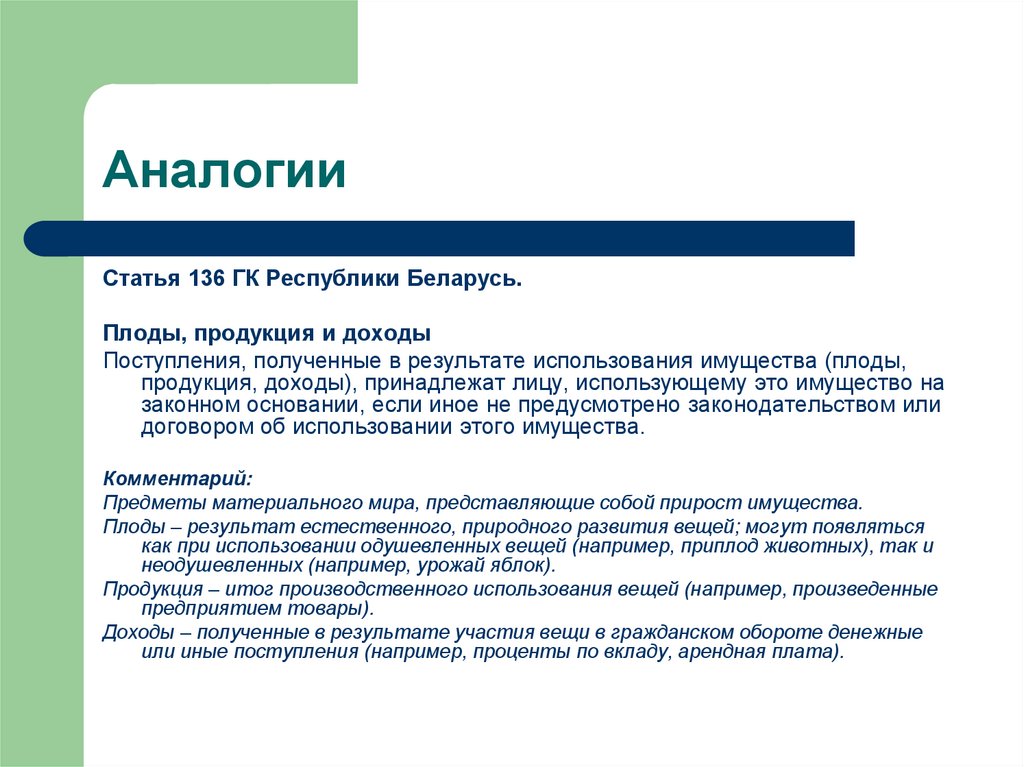 Аналогии

Статья 136 ГК Республики Беларусь.

Плоды, продукция и доходы

Поступления, полученные в результате использования имущества (плоды, продукция, доходы), принадлежат лицу, использующему это имущество на законном основании, если иное не предусмотрено законодательством или договором об использовании этого имущества.

Комментарий:

Предметы материального мира, представляющие собой прирост имущества.

Плоды – результат естественного, природного развития вещей; могут появляться как при использовании одушевленных вещей (например, приплод животных), так и неодушевленных (например, урожай яблок).

Продукция – итог производственного использования вещей (например, произведенные предприятием товары).

Доходы – полученные в результате участия вещи в гражданском обороте денежные или иные поступления (например, проценты по вкладу, арендная плата).